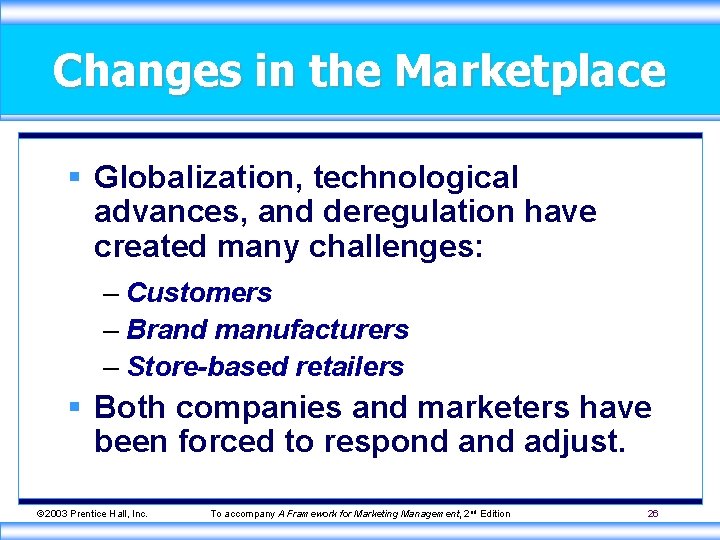 Changes in the Marketplace

▪ Globalization, technological advances, and deregulation have created many challenges:

– Customers
– Brand manufacturers
– Store-based retailers

▪ Both companies and marketers have been forced to respond and adjust.

©2003 Prentice Hall, Inc. To accompany A Framework for Marketing Management, 2nd Edition 26